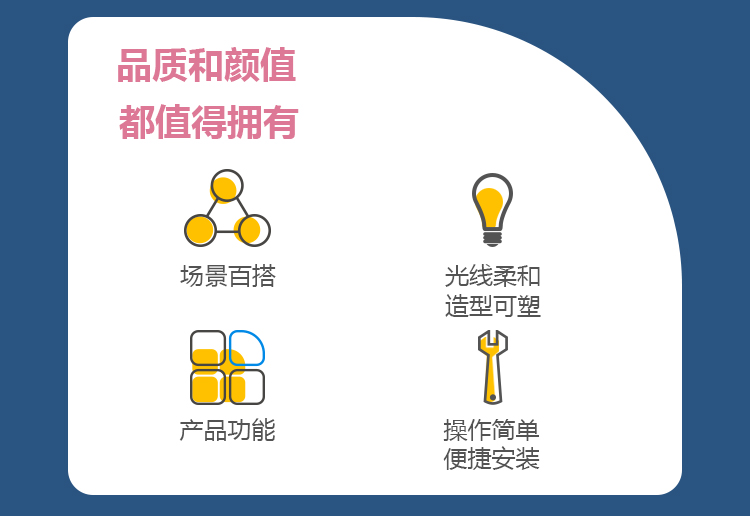 品质和颜值
都值得拥有

场景百搭

光线柔和
造型可塑

产品功能

操作简单
便捷安装